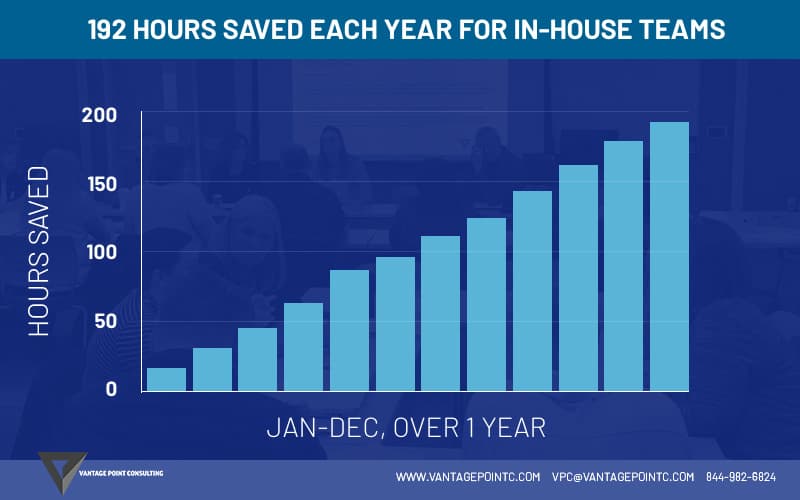 192 HOURS SAVED EACH YEAR FOR IN-HOUSE TEAMS

HOURS SAVED

200
150
100
50
0

JAN-DEC, OVER 1 YEAR

VANTAGE POINT CONSULTING

WWW.VANTAGEPOINTC.COM VPC@VANTAGEPOINTC.COM 844-982-6824